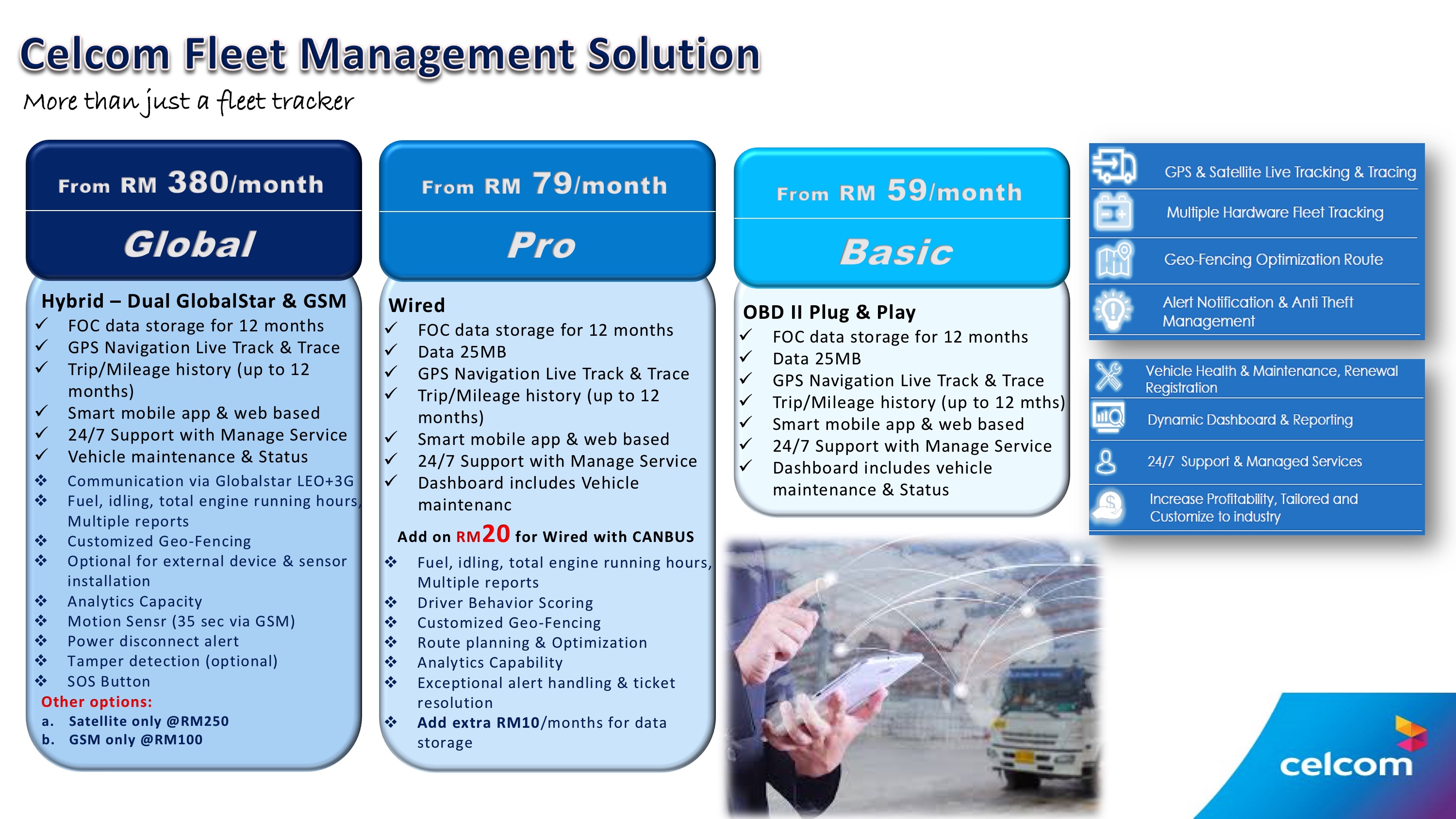 Celcom Fleet Management Solution

More than just a fleet tracker

From RM 380/month

Global

Hybrid – Dual GlobalStar & GSM
✓ FOC data storage for 12 months
✓ GPS Navigation Live Track & Trace
✓ Trip/Mileage history (up to 12 months)
✓ Smart mobile app & web based
✓ 24/7 Support with Manage Service
✓ Vehicle maintenance & Status
❖ Communication via Globalstar LEO+3G
❖ Fuel, idling, total engine running hours, Multiple reports
❖ Customized Geo-Fencing
❖ Optional for external device & sensor installation
❖ Analytics Capacity
❖ Motion Sensr (35 sec via GSM)
❖ Power disconnect alert
❖ Tamper detection (optional)
❖ SOS Button
Other options:
a. Satellite only @RM250
b. GSM only @RM100

From RM 79/month

Pro

Wired
✓ FOC data storage for 12 months
✓ Data 25MB
✓ GPS Navigation Live Track & Trace
✓ Trip/Mileage history (up to 12 months)
✓ Smart mobile app & web based
✓ 24/7 Support with Manage Service
✓ Dashboard includes Vehicle maintenanc

Add on RM20 for Wired with CANBUS
❖ Fuel, idling, total engine running hours, Multiple reports
❖ Driver Behavior Scoring
❖ Customized Geo-Fencing
❖ Route planning & Optimization
❖ Analytics Capability
❖ Exceptional alert handling & ticket resolution
❖ Add extra RM10/months for data storage

From RM 59/month

Basic

OBD II Plug & Play
✓ FOC data storage for 12 months
✓ Data 25MB
✓ GPS Navigation Live Track & Trace
✓ Trip/Mileage history (up to 12 mths)
✓ Smart mobile app & web based
✓ 24/7 Support with Manage Service
✓ Dashboard includes vehicle maintenance & Status

GPS & Satellite Live Tracking & Tracing
Multiple Hardware Fleet Tracking
Geo-Fencing Optimization Route
Alert Notification & Anti Theft Management

Vehicle Health & Maintenance, Renewal Registration
Dynamic Dashboard & Reporting
24/7 Support & Managed Services
Increase Profitability, Tailored and Customize to industry

celcom